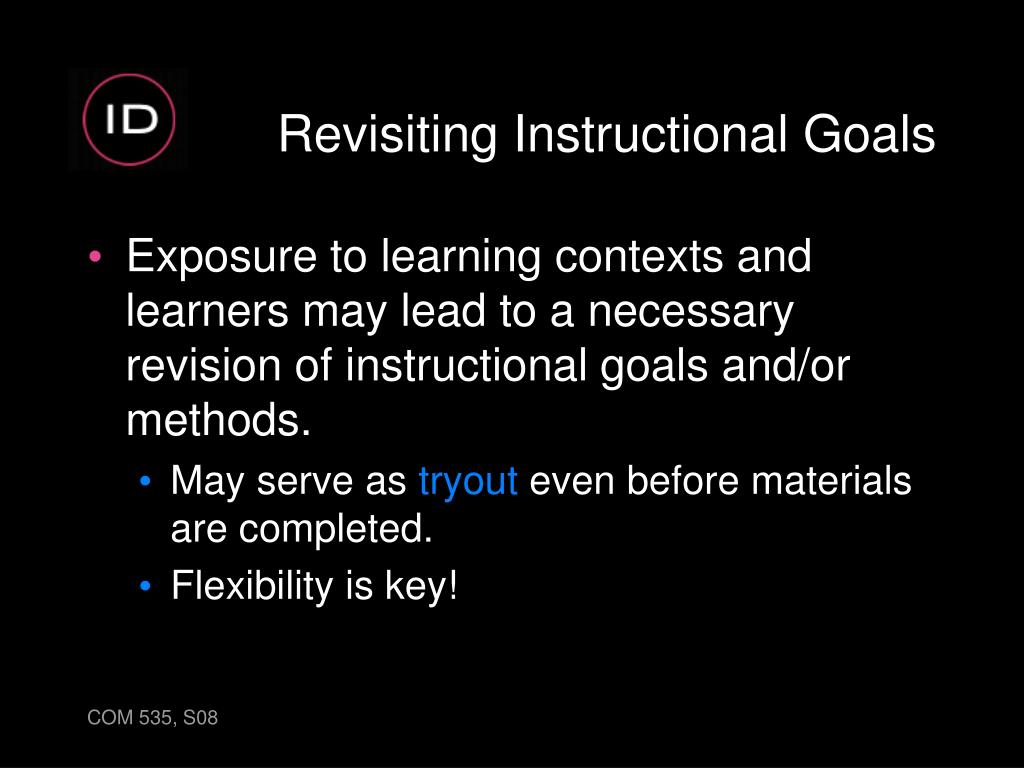 ID

Revisiting Instructional Goals

• Exposure to learning contexts and learners may lead to a necessary revision of instructional goals and/or methods.
  • May serve as tryout even before materials are completed.
  • Flexibility is key!

COM 535, S08